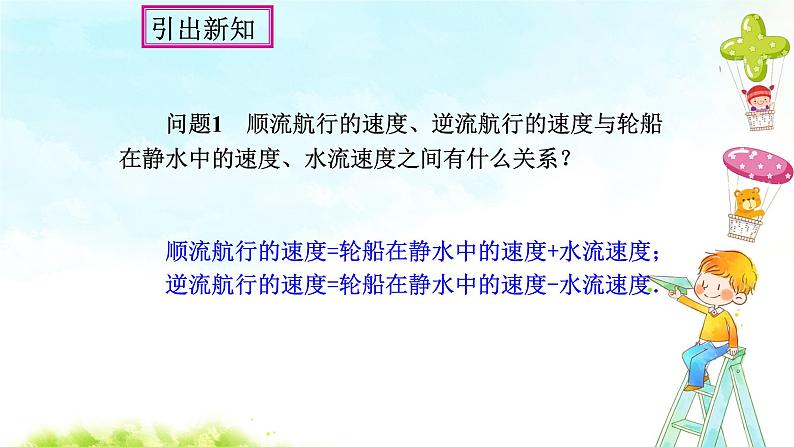 引出新知

问题1　顺流航行的速度、逆流航行的速度与轮船在静水中的速度、水流速度之间有什么关系？

顺流航行的速度=轮船在静水中的速度+水流速度；
逆流航行的速度=轮船在静水中的速度-水流速度.